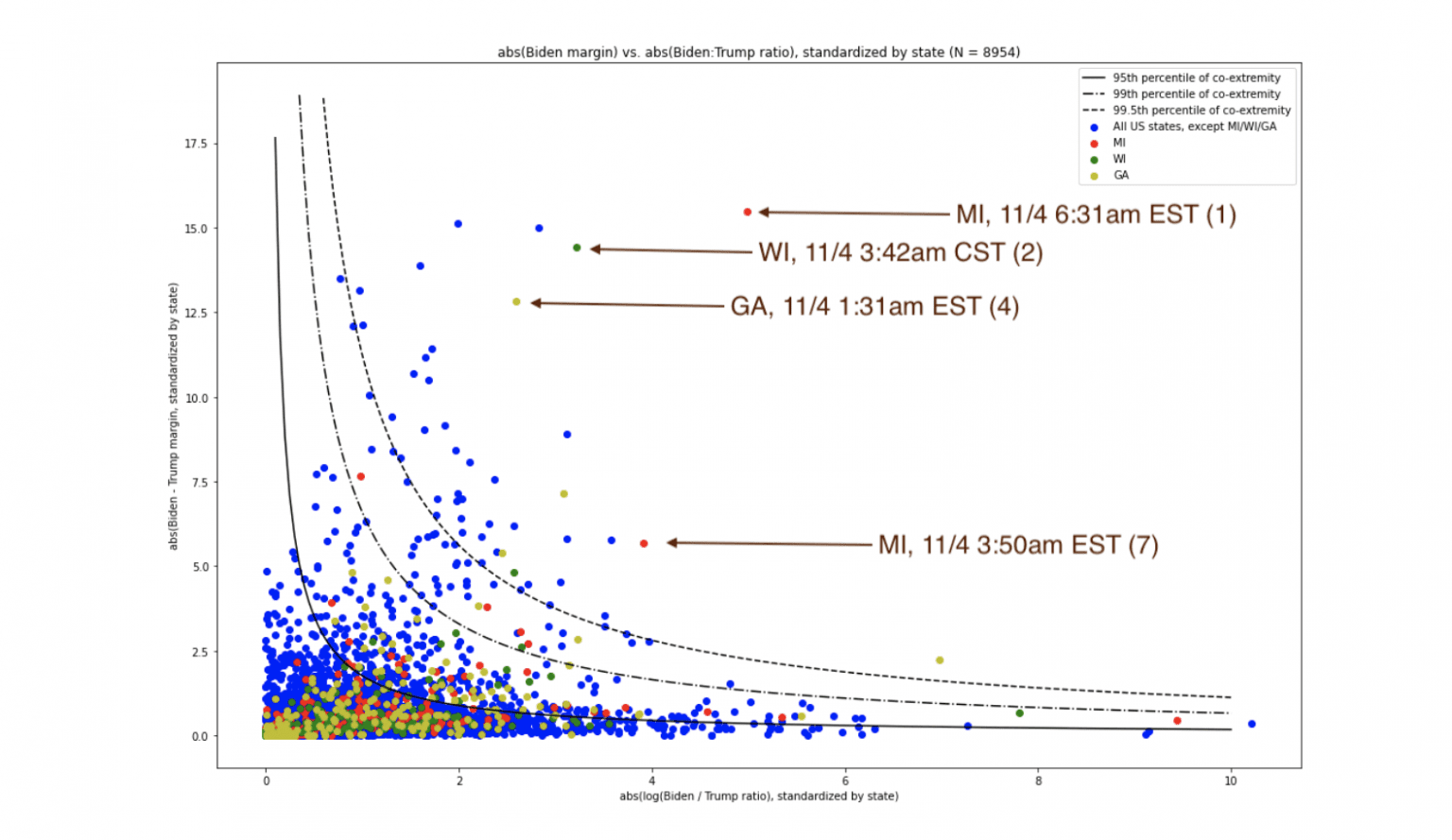 abs(Biden margin) vs. abs(Biden:Trump ratio), standardized by state (N = 8954)

95th percentile of co-extremity
99th percentile of co-extremity
99.5th percentile of co-extremity
All US states, except MI/WI/GA
MI
WI
GA

MI, 11/4 6:31am EST (1)
WI, 11/4 3:42am CST (2)
GA, 11/4 1:31am EST (4)
MI, 11/4 3:50am EST (7)

abs(Biden - Trump margin, standardized by state)

17.5
15.0
12.5
10.0
7.5
5.0
2.5
0.0

0
2
4
6
8
10

abs(log(Biden / Trump ratio), standardized by state)